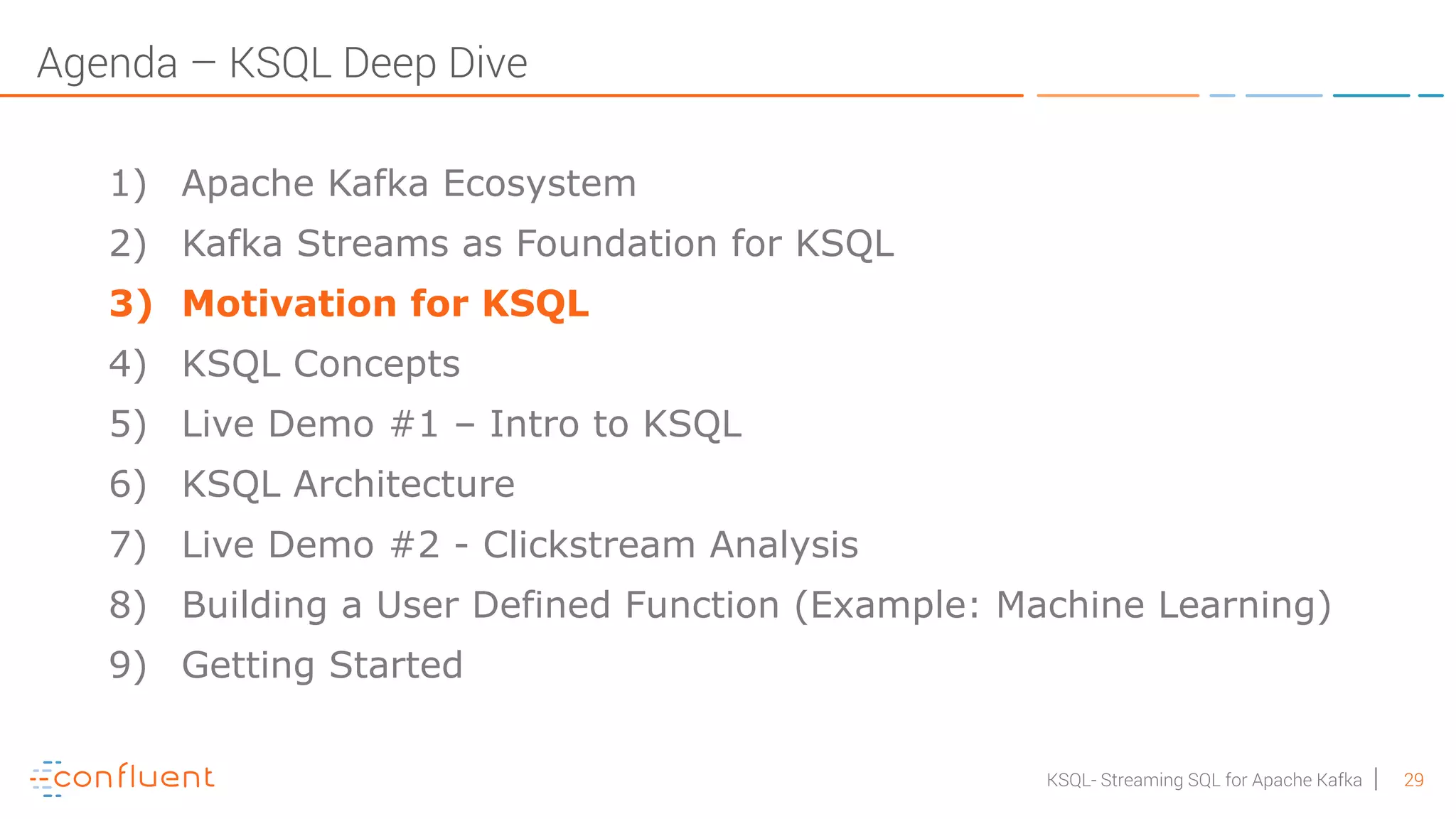 Agenda – KSQL Deep Dive

1) Apache Kafka Ecosystem
2) Kafka Streams as Foundation for KSQL
3) Motivation for KSQL
4) KSQL Concepts
5) Live Demo #1 – Intro to KSQL
6) KSQL Architecture
7) Live Demo #2 - Clickstream Analysis
8) Building a User Defined Function (Example: Machine Learning)
9) Getting Started

confluent

KSQL- Streaming SQL for Apache Kafka | 29